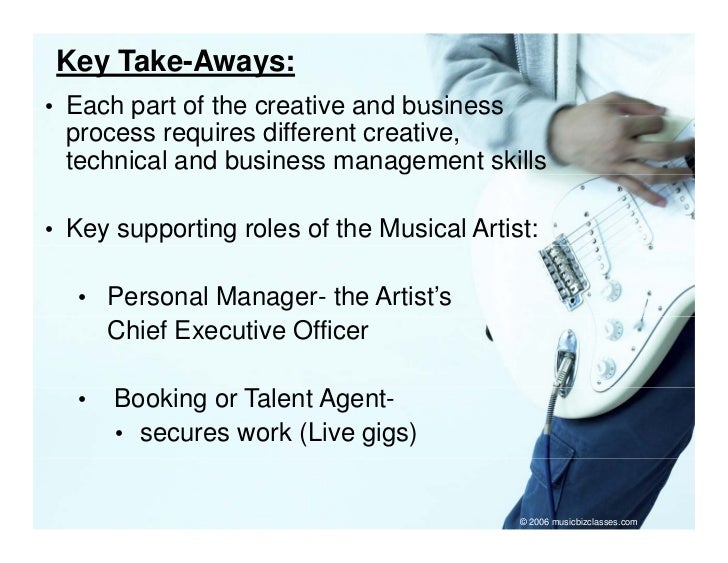 Key Take-Aways:

• Each part of the creative and business process requires different creative, technical and business management skills

• Key supporting roles of the Musical Artist:

• Personal Manager- the Artist's Chief Executive Officer

• Booking or Talent Agent-
• secures work (Live gigs)

© 2006 musicbizclasses.com